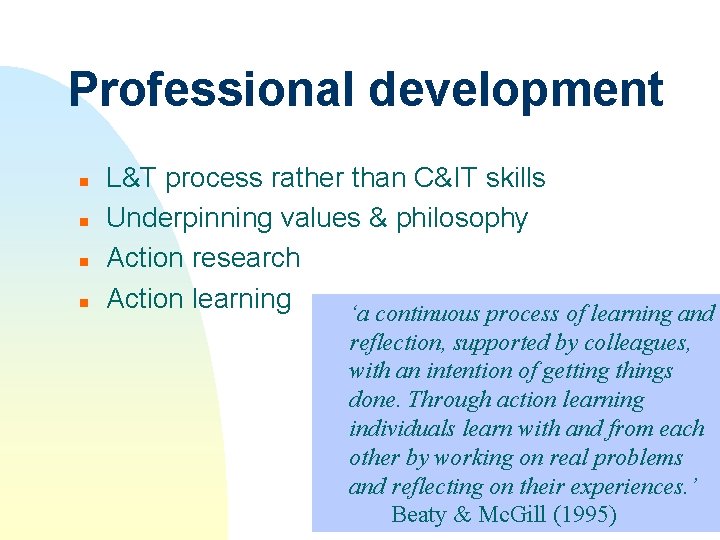 Professional development

- L&T process rather than C&IT skills
- Underpinning values & philosophy
- Action research
- Action learning

‘a continuous process of learning and reflection, supported by colleagues, with an intention of getting things done. Through action learning individuals learn with and from each other by working on real problems and reflecting on their experiences.’
Beaty & McGill (1995)